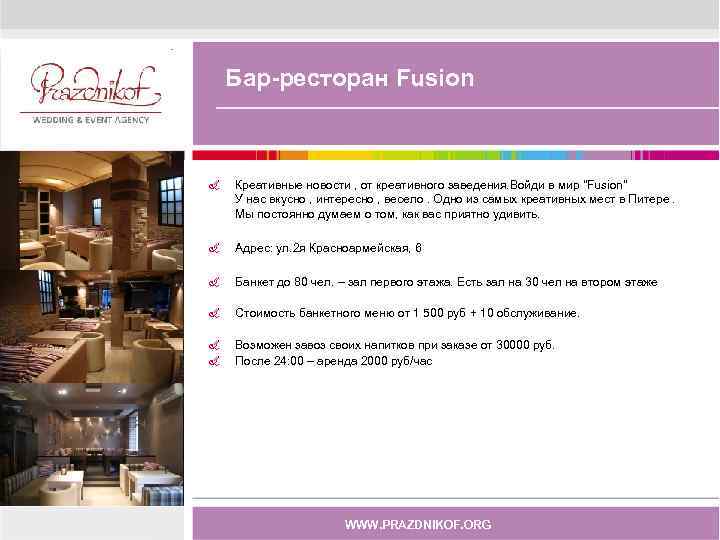 Prazdnikof
WEDDING & EVENT AGENCY

Бар-ресторан Fusion

Креативные новости , от креативного заведения.Войди в мир "Fusion" У нас вкусно , интересно , весело . Одно из самых креативных мест в Питере . Мы постоянно думаем о том, как вас приятно удивить.

Адрес: ул.2я Красноармейская, 6

Банкет до 80 чел. – зал первого этажа. Есть зал на 30 чел на втором этаже

Стоимость банкетного меню от 1 500 руб + 10 обслуживание.

Возможен завоз своих напитков при заказе от 30000 руб.
После 24:00 – аренда 2000 руб/час

WWW.PRAZDNIKOF.ORG